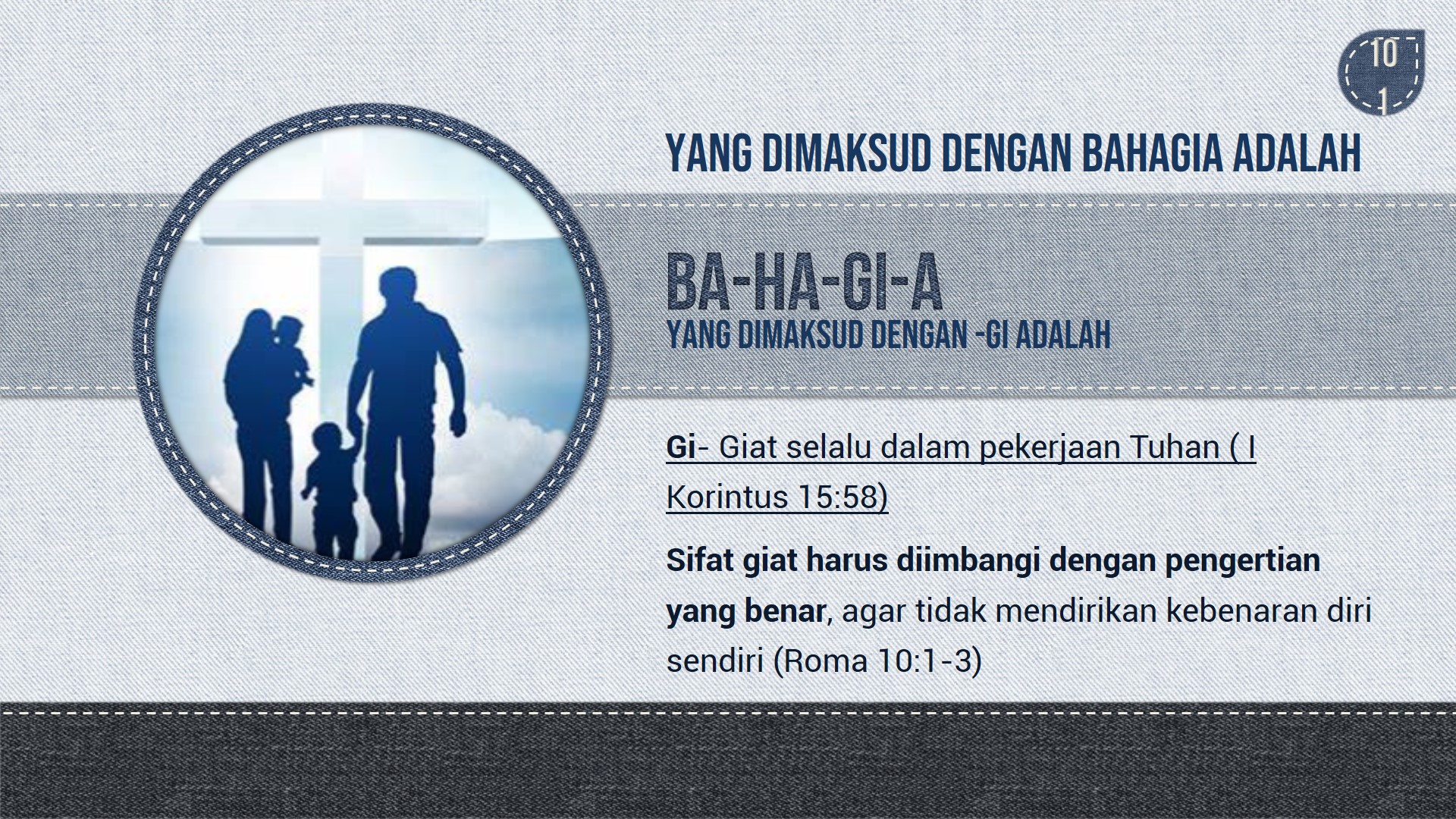 10
1

YANG DIMAKSUD DENGAN BAHAGIA ADALAH

BA-HA-GI-A
YANG DIMAKSUD DENGAN -GI ADALAH

Gi- Giat selalu dalam pekerjaan Tuhan ( I Korintus 15:58)

Sifat giat harus diimbangi dengan pengertian yang benar, agar tidak mendirikan kebenaran diri sendiri (Roma 10:1-3)